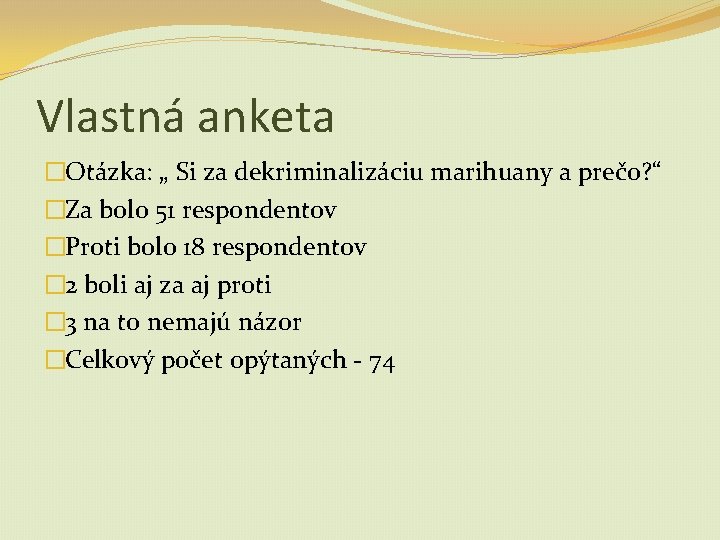 Vlastná anketa

Otázka: „ Si za dekriminalizáciu marihuany a prečo?“
Za bolo 51 respondentov
Proti bolo 18 respondentov
2 boli aj za aj proti
3 na to nemajú názor
Celkový počet opýtaných - 74